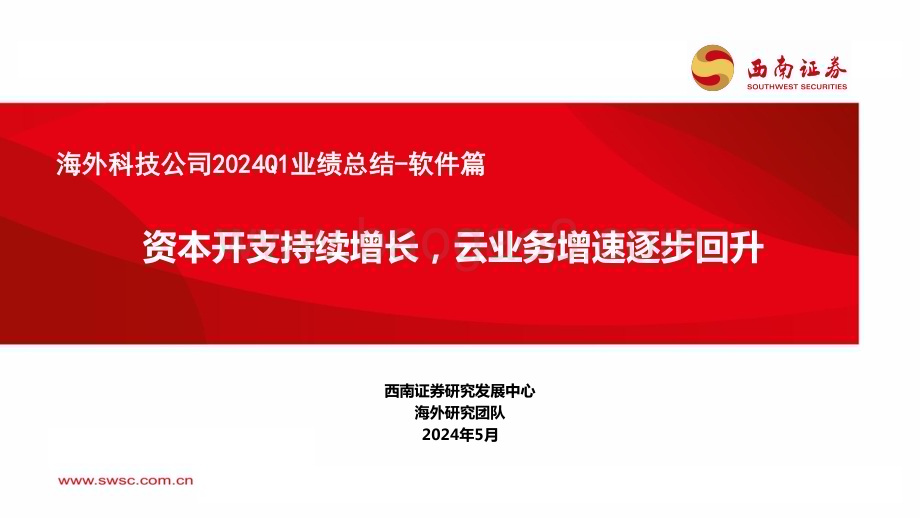 西南证券
SOUTHWEST SECURITIES

海外科技公司2024Q1业绩总结-软件篇

资本开支持续增长，云业务增速逐步回升

西南证券研究发展中心
海外研究团队
2024年5月

www.swsc.com.cn